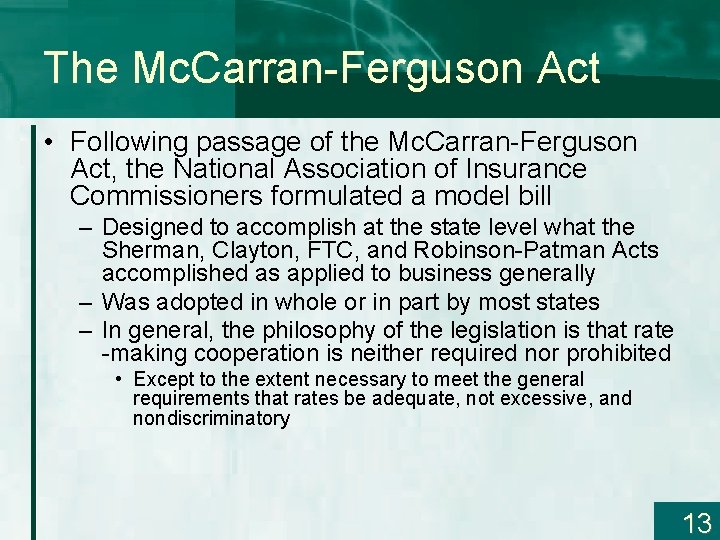 The McCarran-Ferguson Act

• Following passage of the McCarran-Ferguson Act, the National Association of Insurance Commissioners formulated a model bill
– Designed to accomplish at the state level what the Sherman, Clayton, FTC, and Robinson-Patman Acts accomplished as applied to business generally
– Was adopted in whole or in part by most states
– In general, the philosophy of the legislation is that rate -making cooperation is neither required nor prohibited
• Except to the extent necessary to meet the general requirements that rates be adequate, not excessive, and nondiscriminatory

13